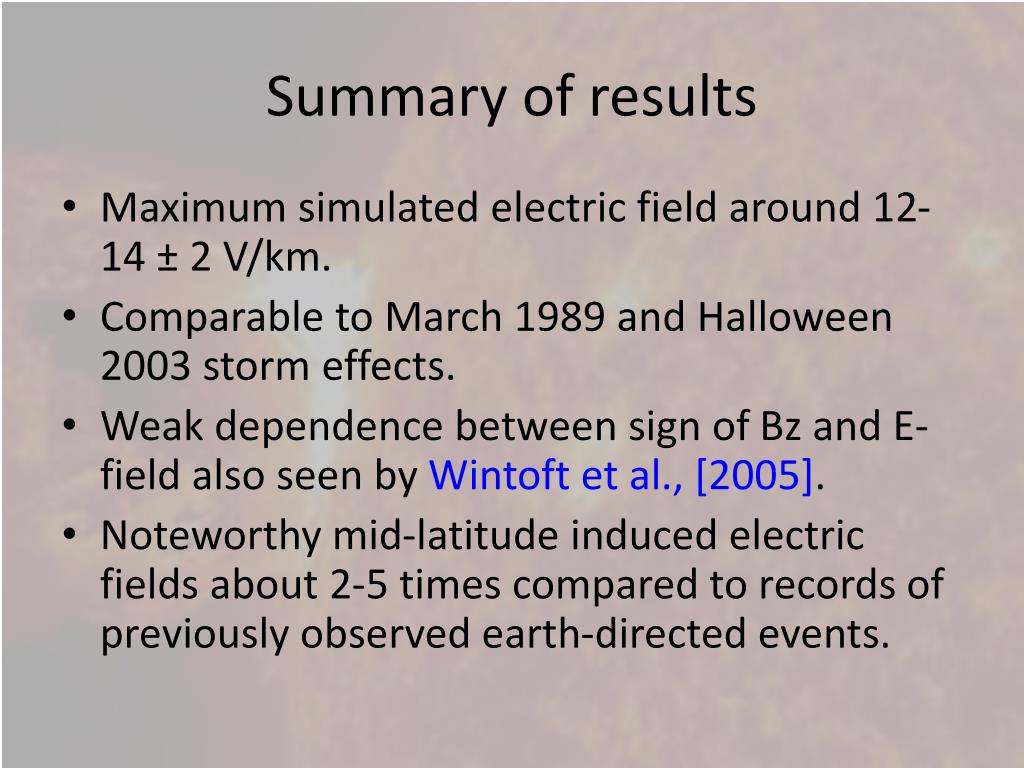 Summary of results

• Maximum simulated electric field around 12-14 ± 2 V/km.
• Comparable to March 1989 and Halloween 2003 storm effects.
• Weak dependence between sign of Bz and E-field also seen by Wintoft et al., [2005].
• Noteworthy mid-latitude induced electric fields about 2-5 times compared to records of previously observed earth-directed events.